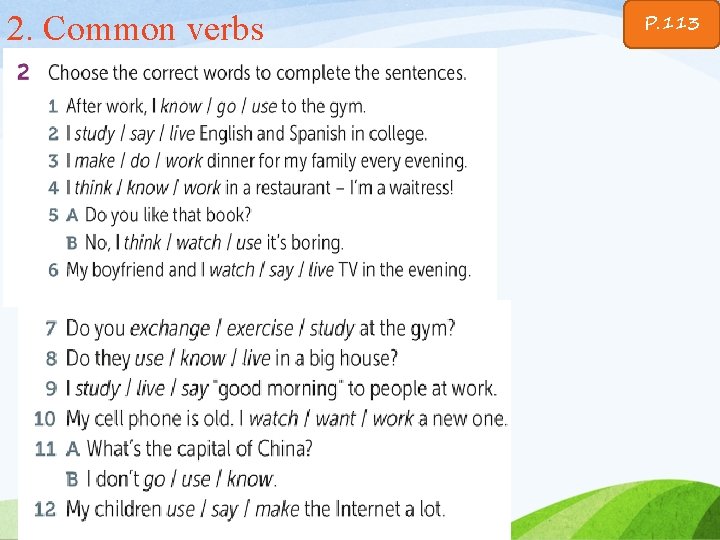 2. Common verbs

P.113

2 Choose the correct words to complete the sentences.

1 After work, I know / go / use to the gym.
2 I study / say / live English and Spanish in college.
3 I make / do / work dinner for my family every evening.
4 I think / know / work in a restaurant – I'm a waitress!
5 A Do you like that book?
B No, I think / watch / use it's boring.
6 My boyfriend and I watch / say / live TV in the evening.

7 Do you exchange / exercise / study at the gym?
8 Do they use / know / live in a big house?
9 I study / live / say "good morning" to people at work.
10 My cell phone is old. I watch / want / work a new one.
11 A What's the capital of China?
B I don't go / use / know.
12 My children use / say / make the Internet a lot.